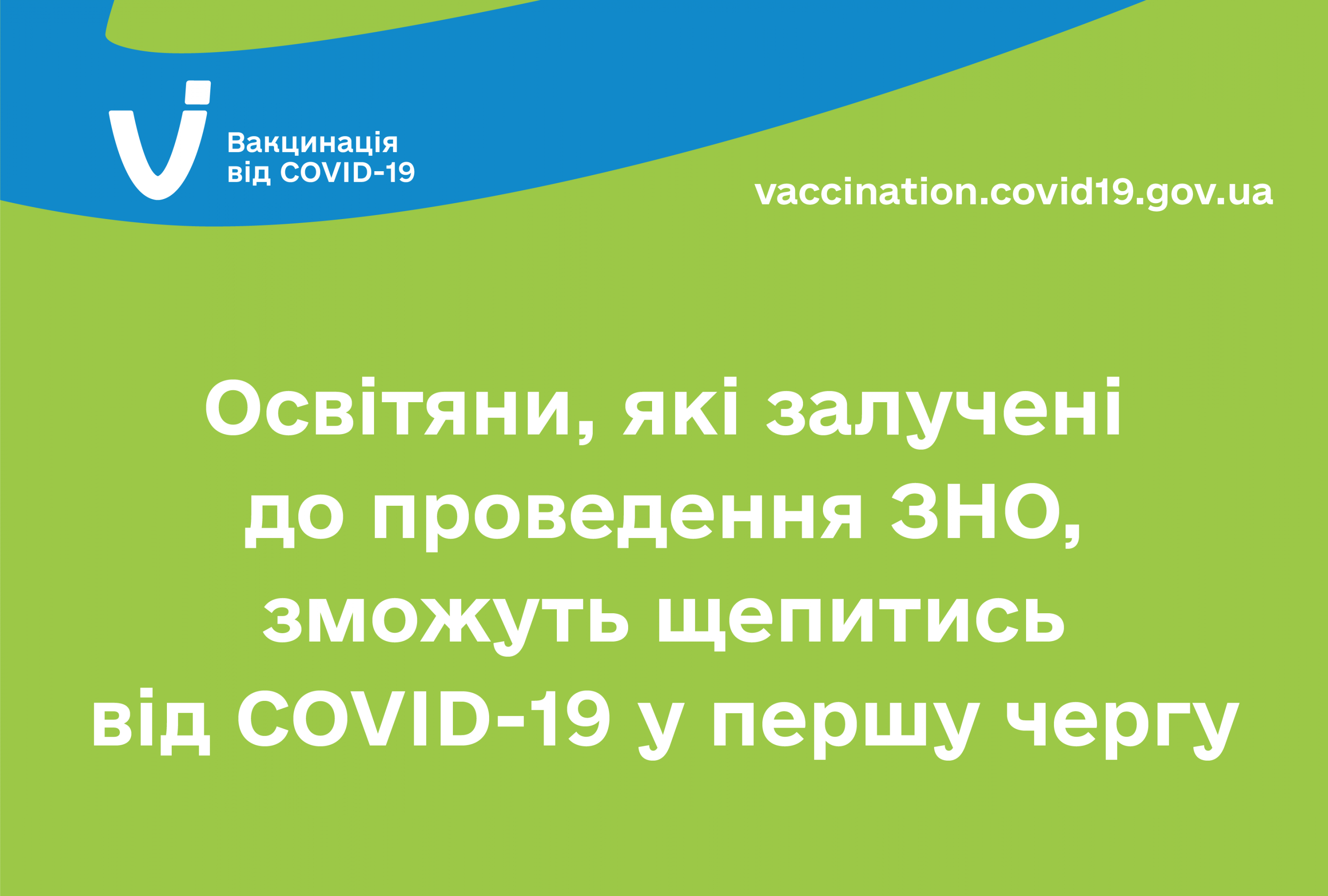 Вакцинація від COVID-19

vaccination.covid19.gov.ua

Освітяни, які залучені до проведення ЗНО, зможуть щепитись від COVID-19 у першу чергу